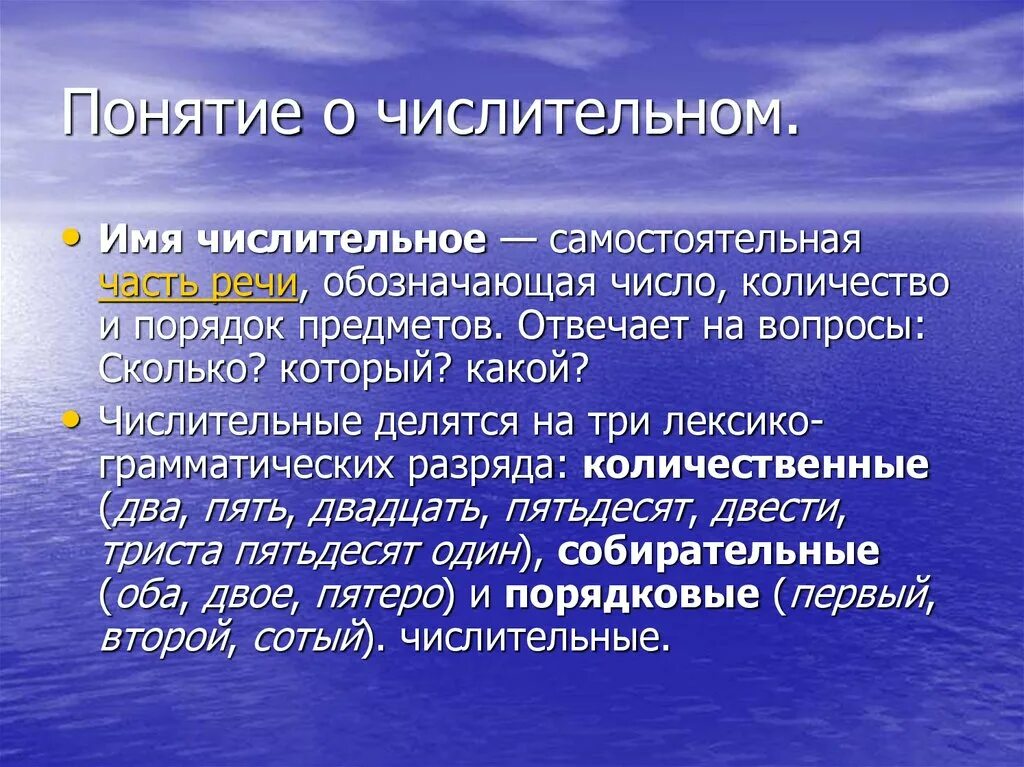 Понятие о числительном.

• Имя числительное — самостоятельная часть речи, обозначающая число, количество и порядок предметов. Отвечает на вопросы: Сколько? который? какой?

• Числительные делятся на три лексико-грамматических разряда: количественные (два, пять, двадцать, пятьдесят, двести, триста пятьдесят один), собирательные (оба, двое, пятеро) и порядковые (первый, второй, сотый). числительные.